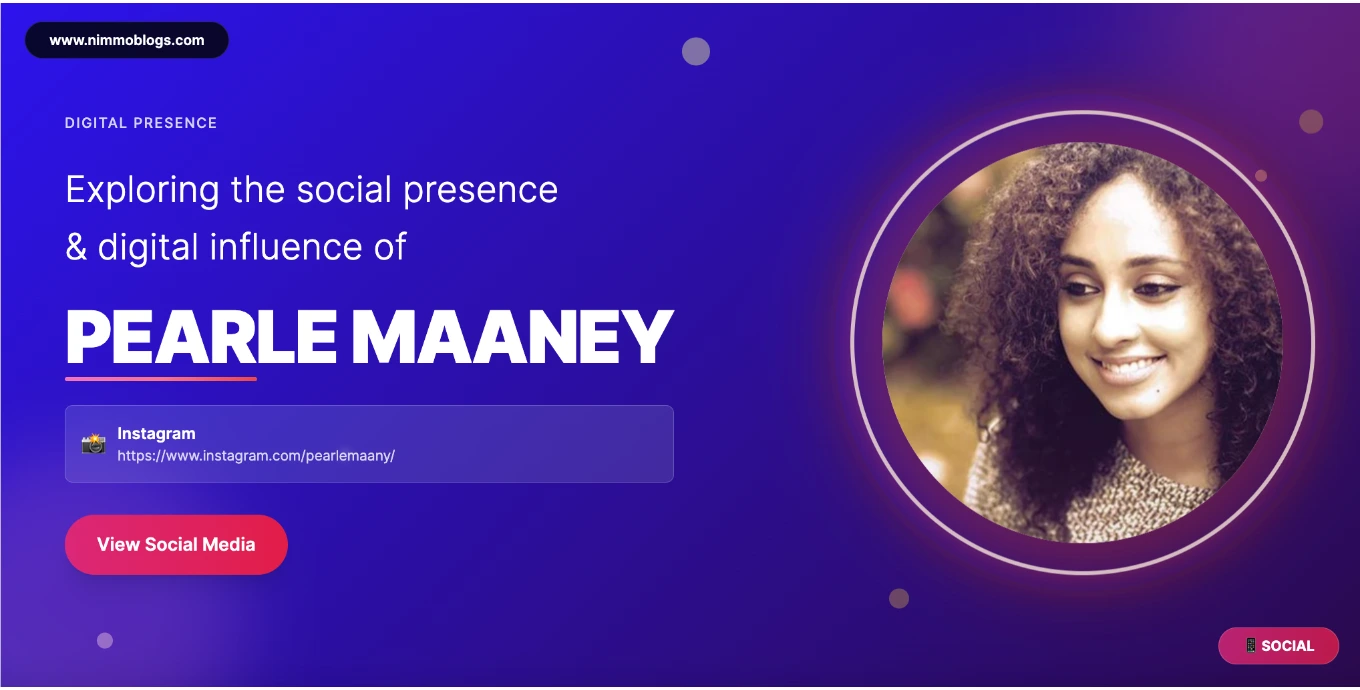 www.nimmoblogs.com

DIGITAL PRESENCE

Exploring the social presence & digital influence of

PEARLE MAANEY

Instagram
https://www.instagram.com/pearlemaany/

View Social Media

SOCIAL